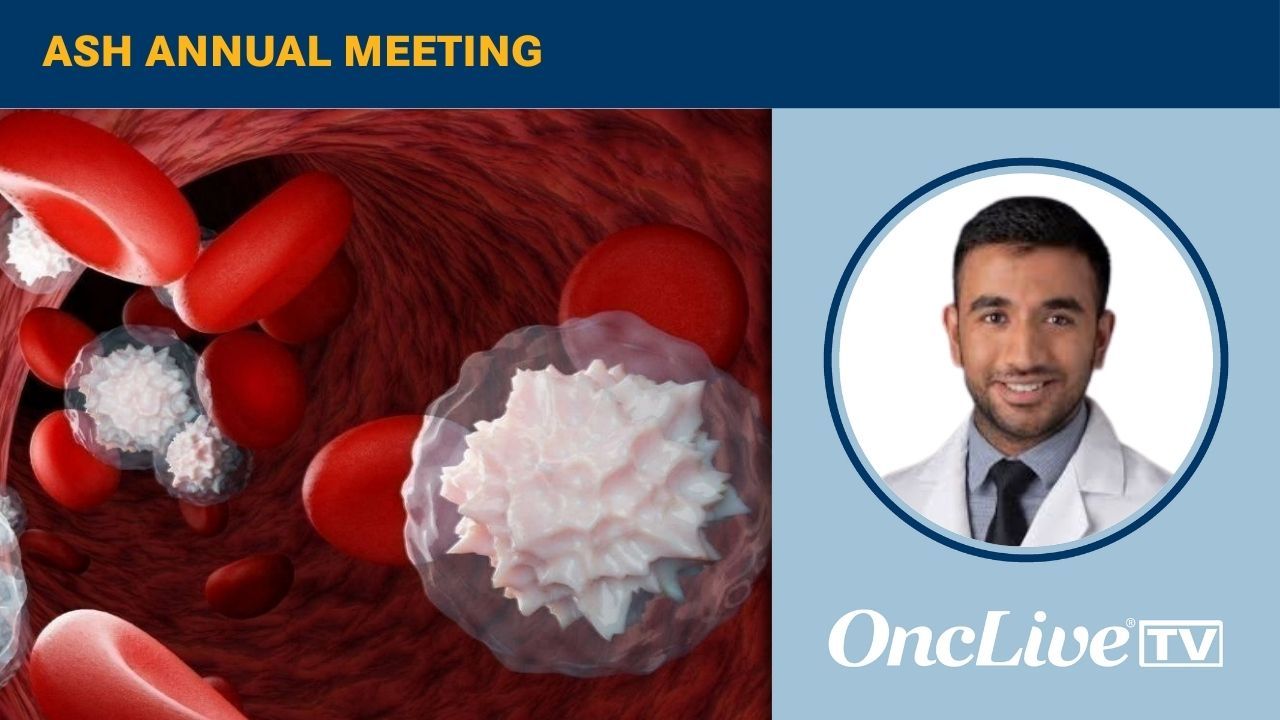 ASH ANNUAL MEETING

OncLive® TV